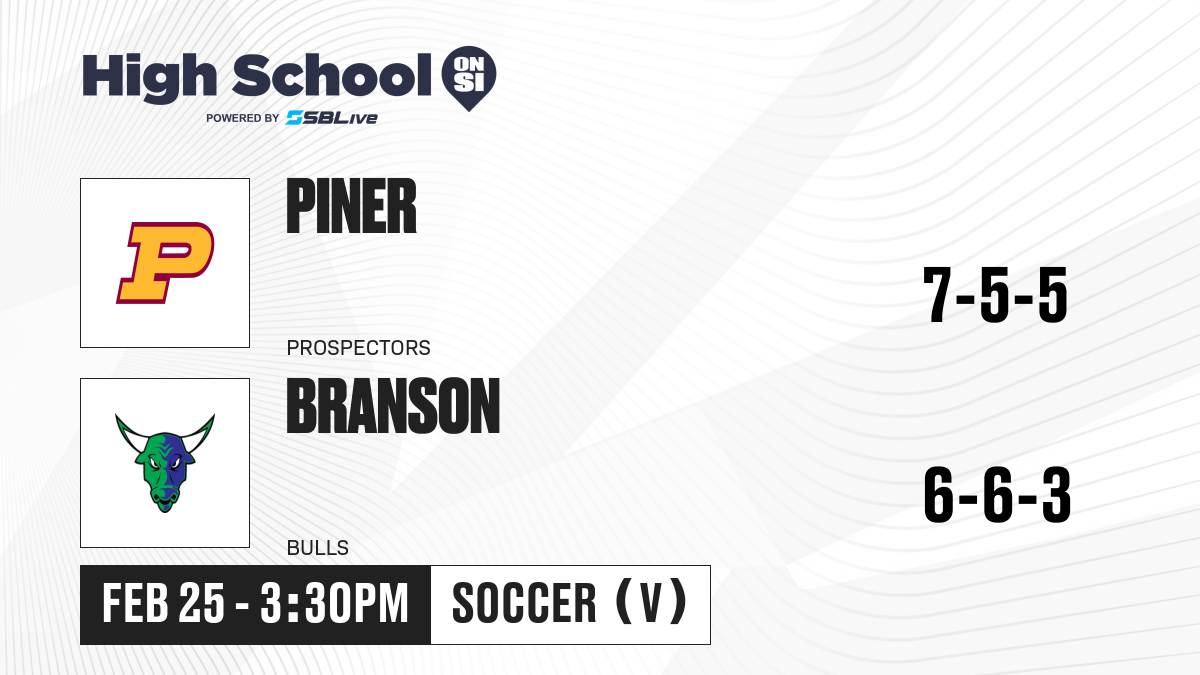 High School ON SI
POWERED BY SBLive

P

PINER

PROSPECTORS

7-5-5

BRANSON

BULLS

6-6-3

FEB 25 - 3:30PM

SOCCER (V)